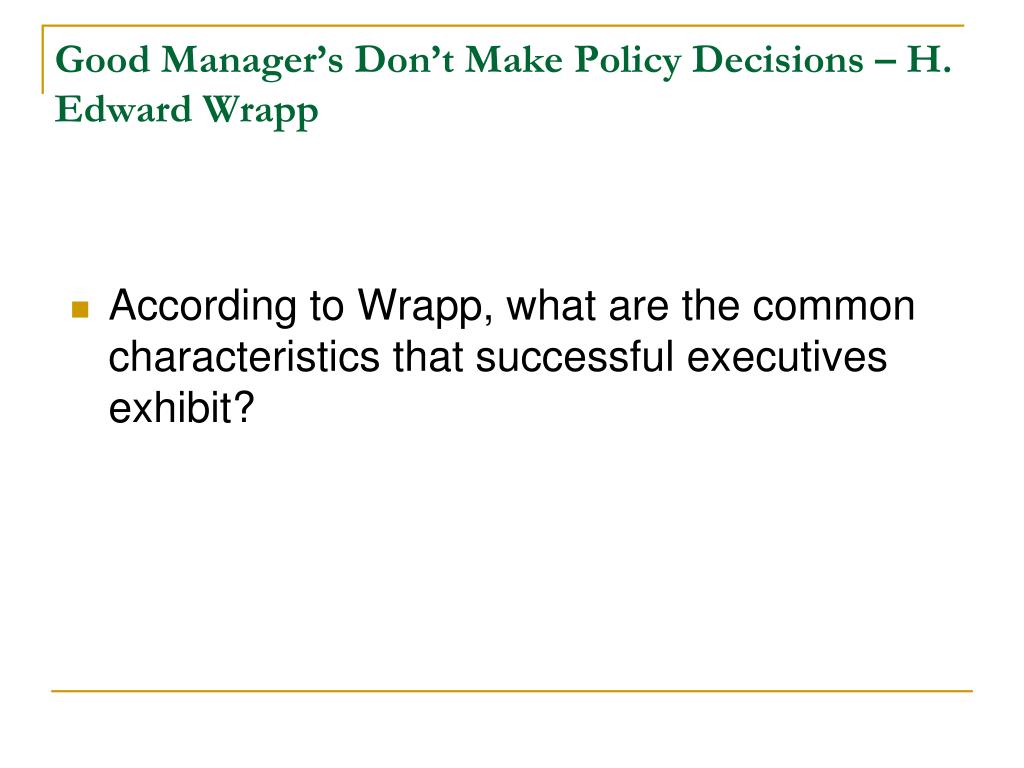 Good Manager’s Don’t Make Policy Decisions – H. Edward Wrapp

According to Wrapp, what are the common characteristics that successful executives exhibit?